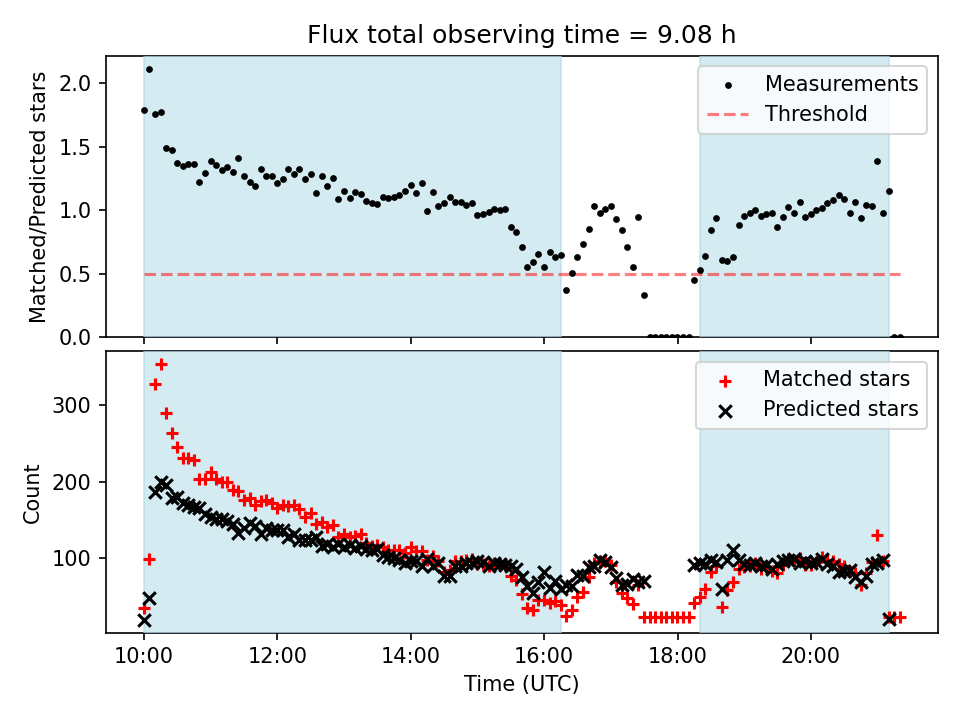 Flux total observing time = 9.08 h

Matched/Predicted stars

2.0
1.5
1.0
0.5
0.0

Measurements
Threshold

Count

300
200
100

Matched stars
Predicted stars

10:00 12:00 14:00 16:00 18:00 20:00

Time (UTC)